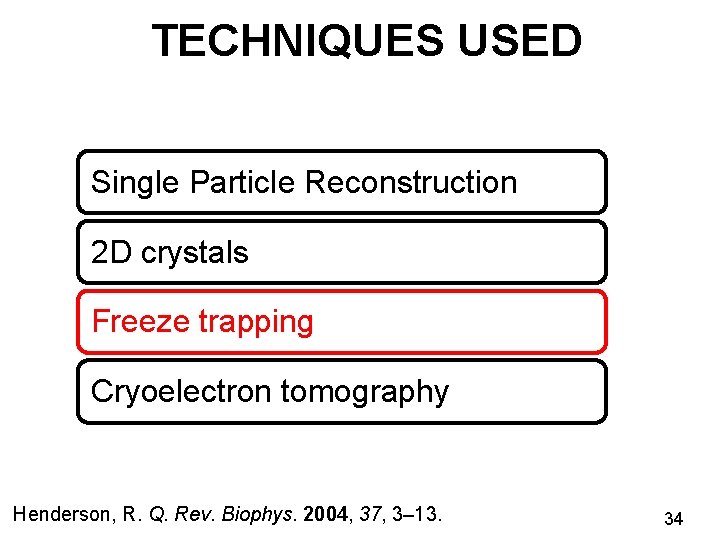 TECHNIQUES USED

Single Particle Reconstruction

2D crystals

Freeze trapping

Cryoelectron tomography

Henderson, R. Q. Rev. Biophys. 2004, 37, 3–13.

34